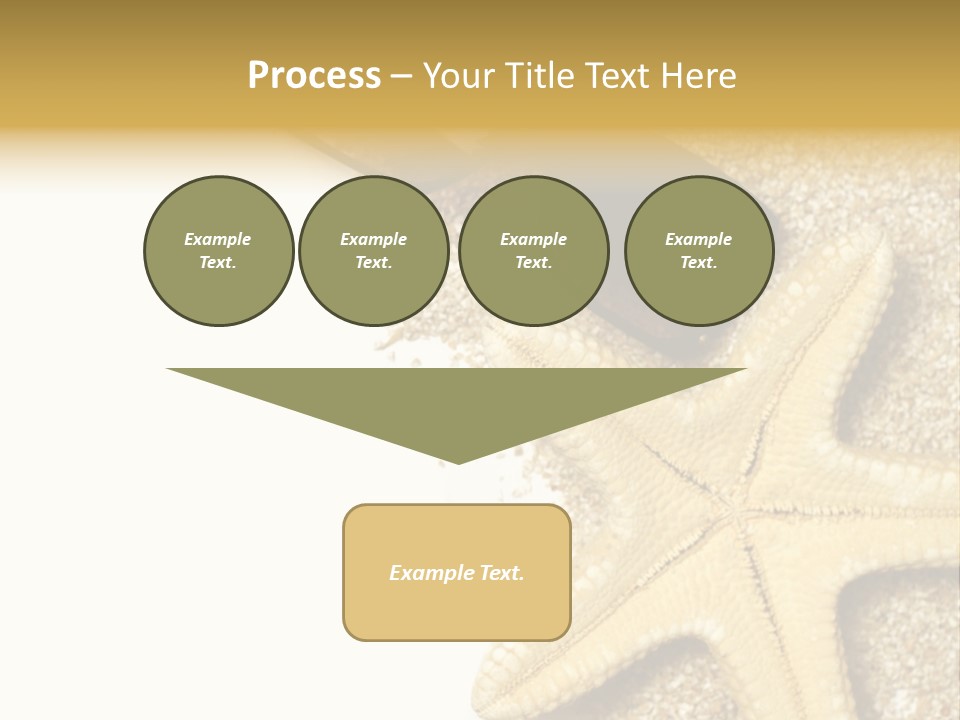 Process – Your Title Text Here

Example Text.

Example Text.

Example Text.

Example Text.

Example Text.